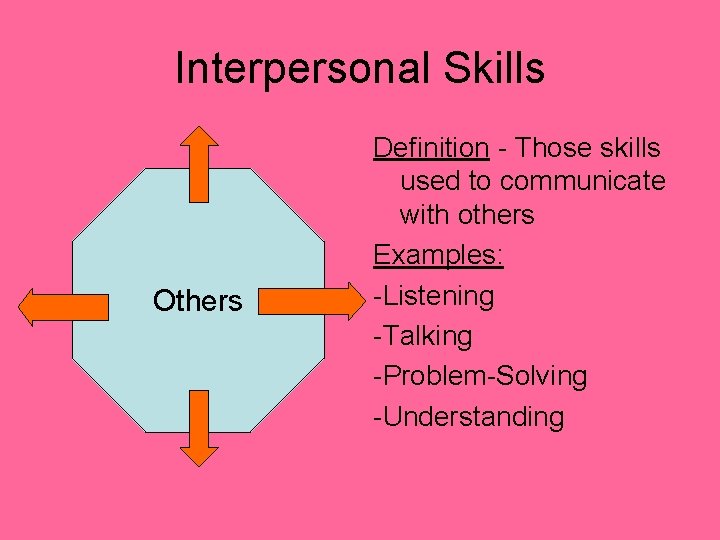 Interpersonal Skills

Others

Definition - Those skills used to communicate with others

Examples:

-Listening

-Talking

-Problem-Solving

-Understanding